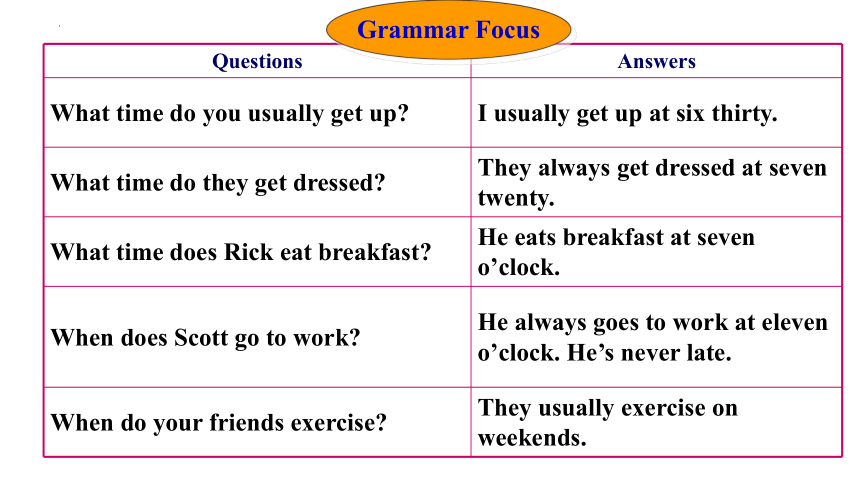 Grammar Focus

| Questions | Answers |
|---|---|
| What time do you usually get up? | I usually get up at six thirty. |
| What time do they get dressed? | They always get dressed at seven twenty. |
| What time does Rick eat breakfast? | He eats breakfast at seven o’clock. |
| When does Scott go to work? | He always goes to work at eleven o’clock. He’s never late. |
| When do your friends exercise? | They usually exercise on weekends. |